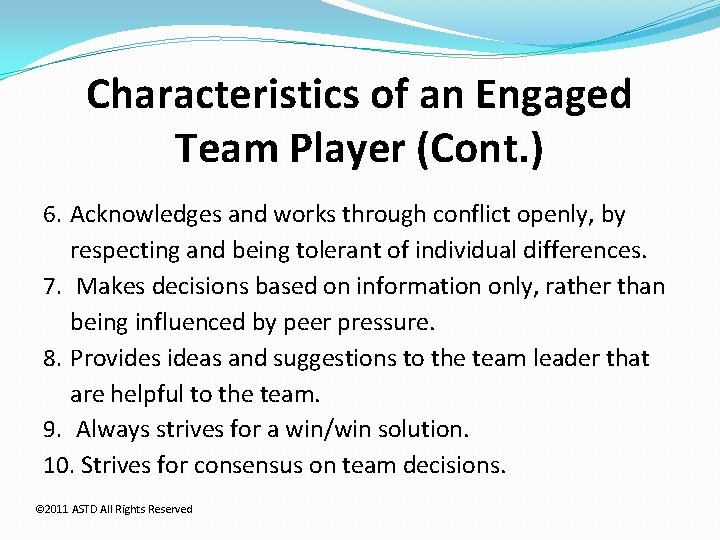 Characteristics of an Engaged Team Player (Cont.)

6. Acknowledges and works through conflict openly, by respecting and being tolerant of individual differences.
7. Makes decisions based on information only, rather than being influenced by peer pressure.
8. Provides ideas and suggestions to the team leader that are helpful to the team.
9. Always strives for a win/win solution.
10. Strives for consensus on team decisions.

©2011 ASTD All Rights Reserved